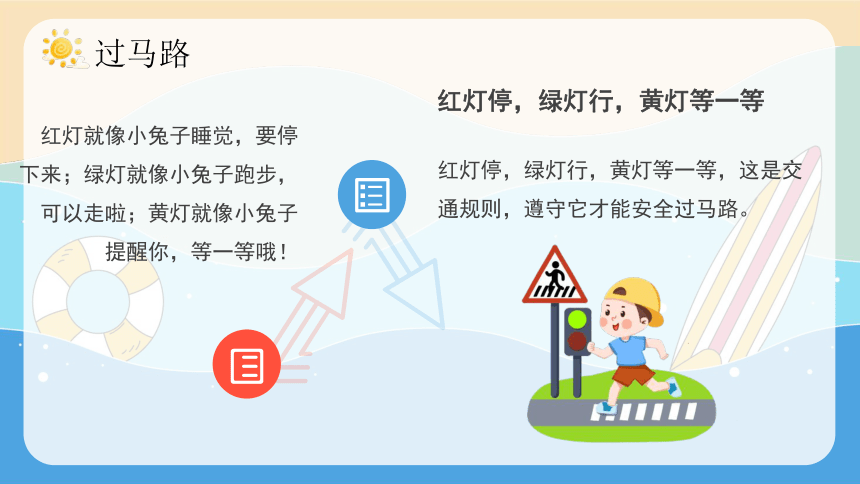 过马路

红灯就像小兔子睡觉，要停下来；绿灯就像小兔子跑步，可以走啦；黄灯就像小兔子提醒你，等一等哦！

红灯停，绿灯行，黄灯等一等

红灯停，绿灯行，黄灯等一等，这是交通规则，遵守它才能安全过马路。